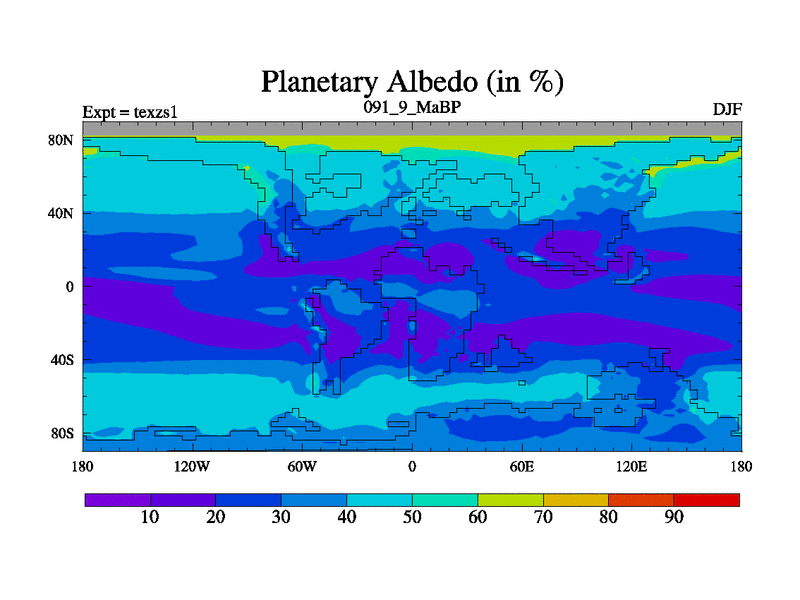 Planetary Albedo (in %)

Expt = texzs1
091_9_MaBP
DJF

80N
40N
0
40S
80S

180
120W
60W
0
60E
120E
180

10
20
30
40
50
60
70
80
90